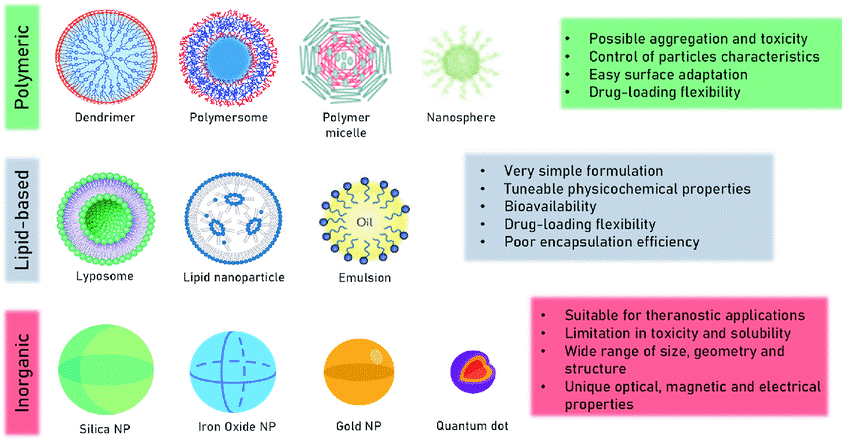 Polymeric

Dendrimer

Polymersome

Polymer micelle

Nanosphere

- Possible aggregation and toxicity
- Control of particles characteristics
- Easy surface adaptation
- Drug-loading flexibility

Lipid-based

Lyposome

Lipid nanoparticle

Oil

Emulsion

- Very simple formulation
- Tuneable physicochemical properties
- Bioavailability
- Drug-loading flexibility
- Poor encapsulation efficiency

Inorganic

Silica NP

Iron Oxide NP

Gold NP

Quantum dot

- Suitable for theranostic applications
- Limitation in toxicity and solubility
- Wide range of size, geometry and structure
- Unique optical, magnetic and electrical properties